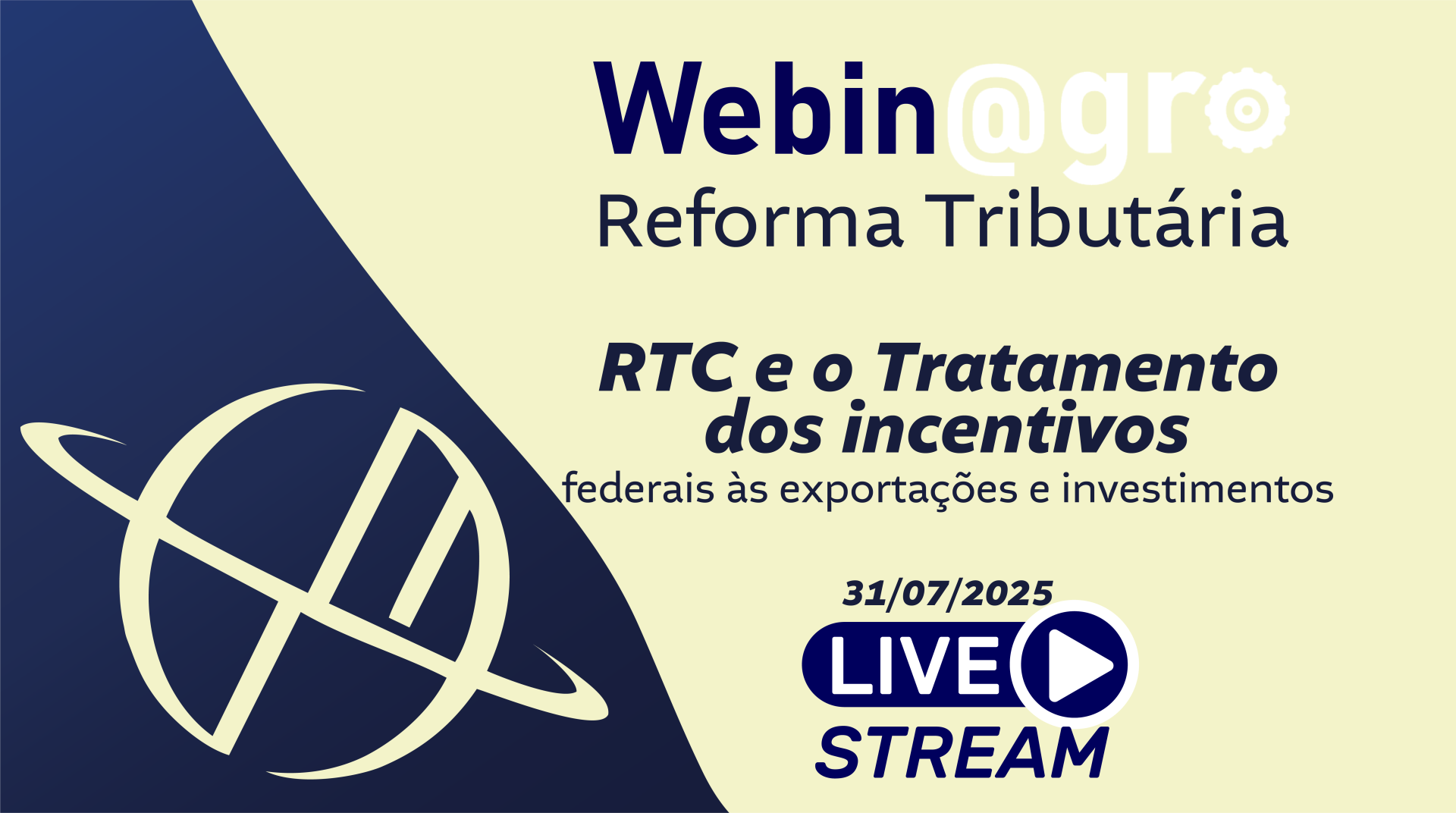 Webin@gro
Reforma Tributária

RTC e o Tratamento dos incentivos
federais às exportações e investimentos

31/07/2025

LIVE
STREAM